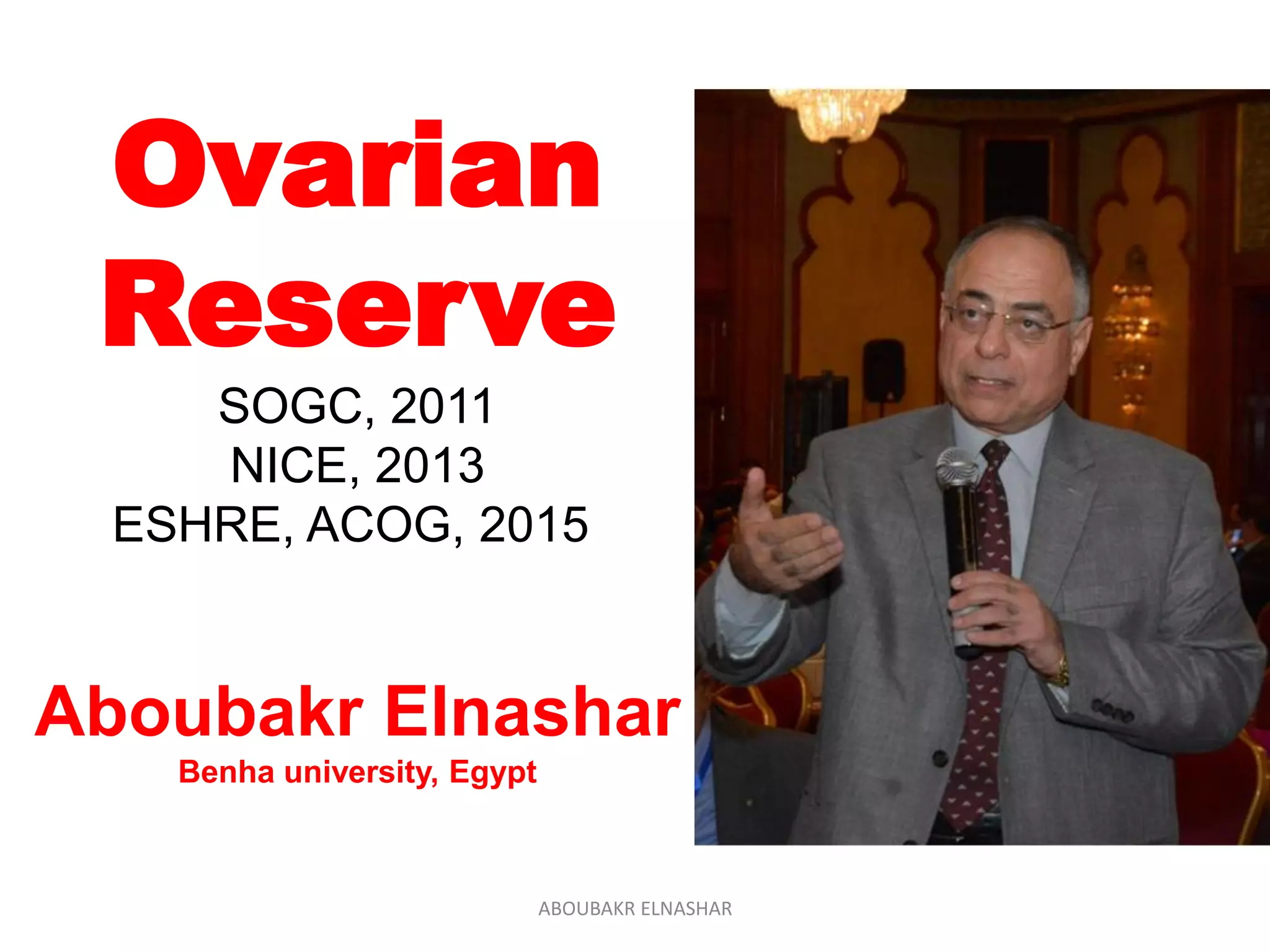 Ovarian Reserve

SOGC, 2011
NICE, 2013
ESHRE, ACOG, 2015

Aboubakr Elnashar
Benha university, Egypt

ABOUBAKR ELNASHAR